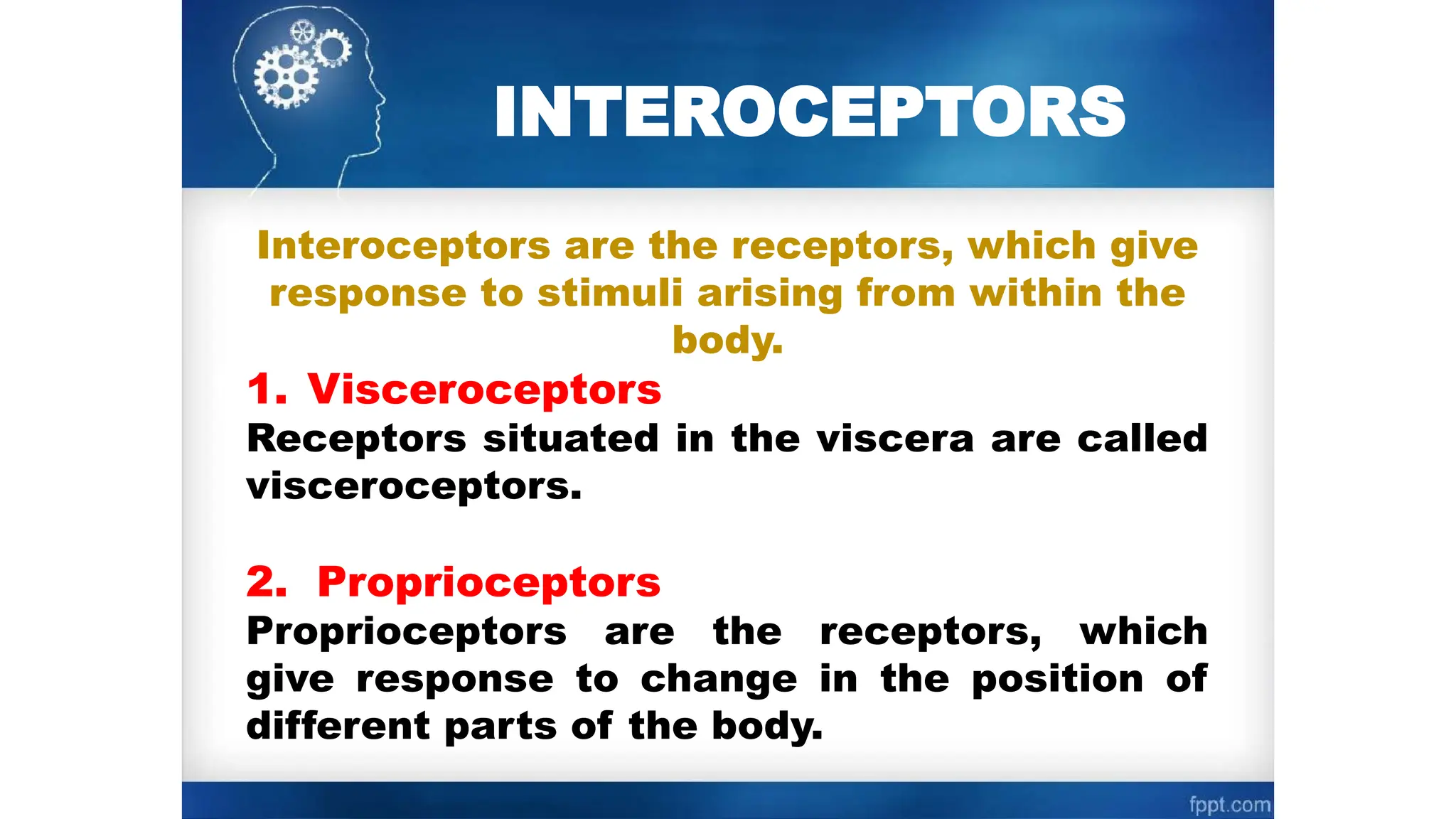 INTEROCEPTORS

Interoceptors are the receptors, which give response to stimuli arising from within the body.

1. Visceroceptors

Receptors situated in the viscera are called visceroceptors.

2. Proprioceptors

Proprioceptors are the receptors, which give response to change in the position of different parts of the body.

fppt.com